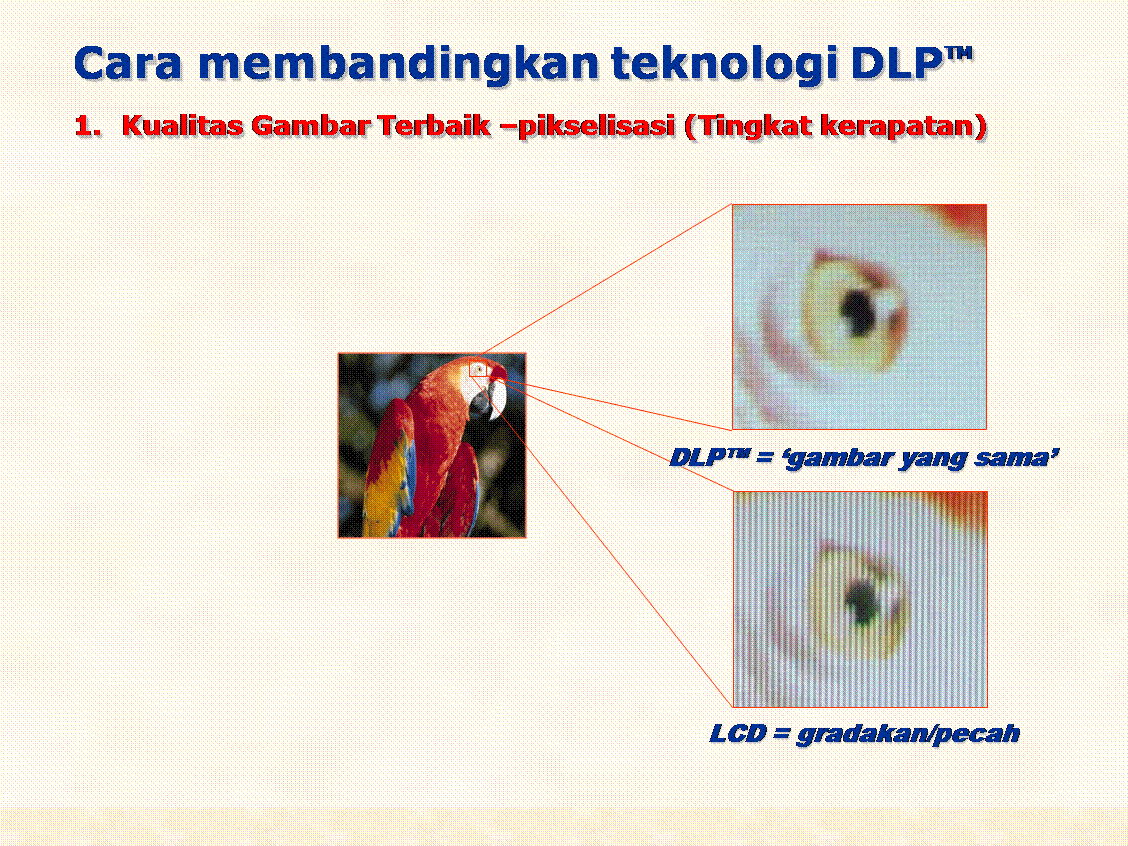 Cara membandingkan teknologi DLP™

1. Kualitas Gambar Terbaik –pikselisasi (Tingkat kerapatan)

DLP™ = ‘gambar yang sama’

LCD = gradakan/pecah